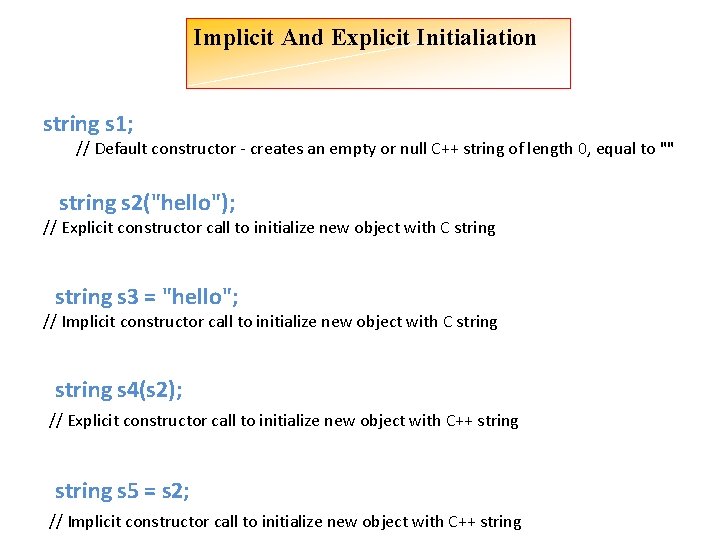 Implicit And Explicit Initialiation

string s1;
// Default constructor - creates an empty or null C++ string of length 0, equal to ""

string s2("hello");
// Explicit constructor call to initialize new object with C string

string s3 = "hello";
// Implicit constructor call to initialize new object with C string

string s4(s2);
// Explicit constructor call to initialize new object with C++ string

string s5 = s2;
// Implicit constructor call to initialize new object with C++ string